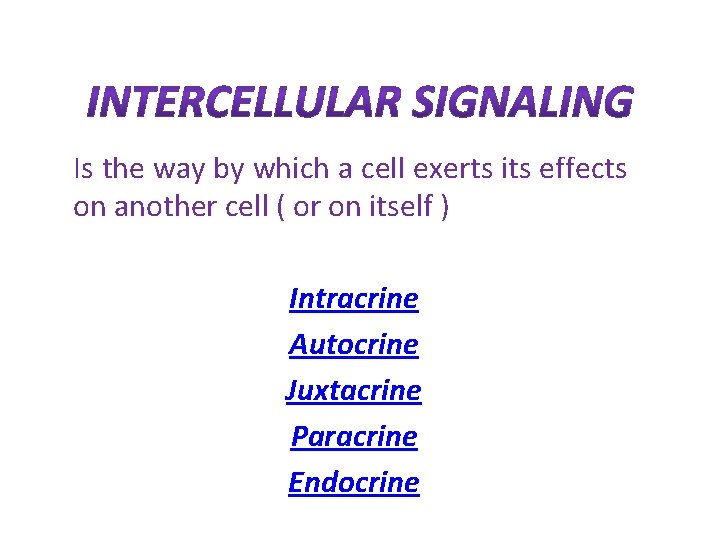 INTERCELLULAR SIGNALING

Is the way by which a cell exerts its effects on another cell ( or on itself )

Intracrine
Autocrine
Juxtacrine
Paracrine
Endocrine